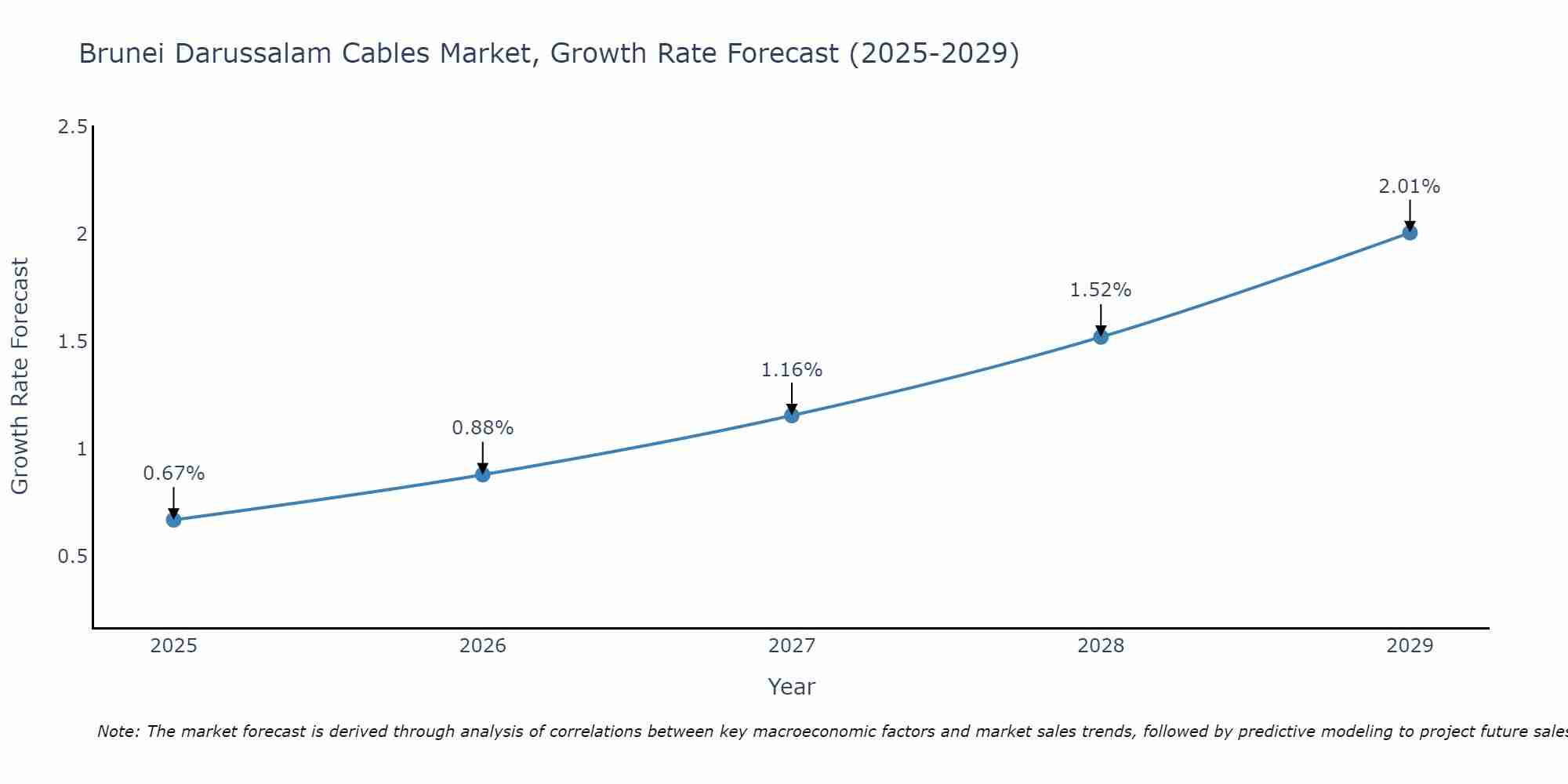 Brunei Darussalam Cables Market, Growth Rate Forecast (2025-2029)

Growth Rate Forecast

2.5
2
1.5
1
0.5

0.67%
0.88%
1.16%
1.52%
2.01%

2025
2026
2027
2028
2029

Year

Note: The market forecast is derived through analysis of correlations between key macroeconomic factors and market sales trends, followed by predictive modeling to project future sales